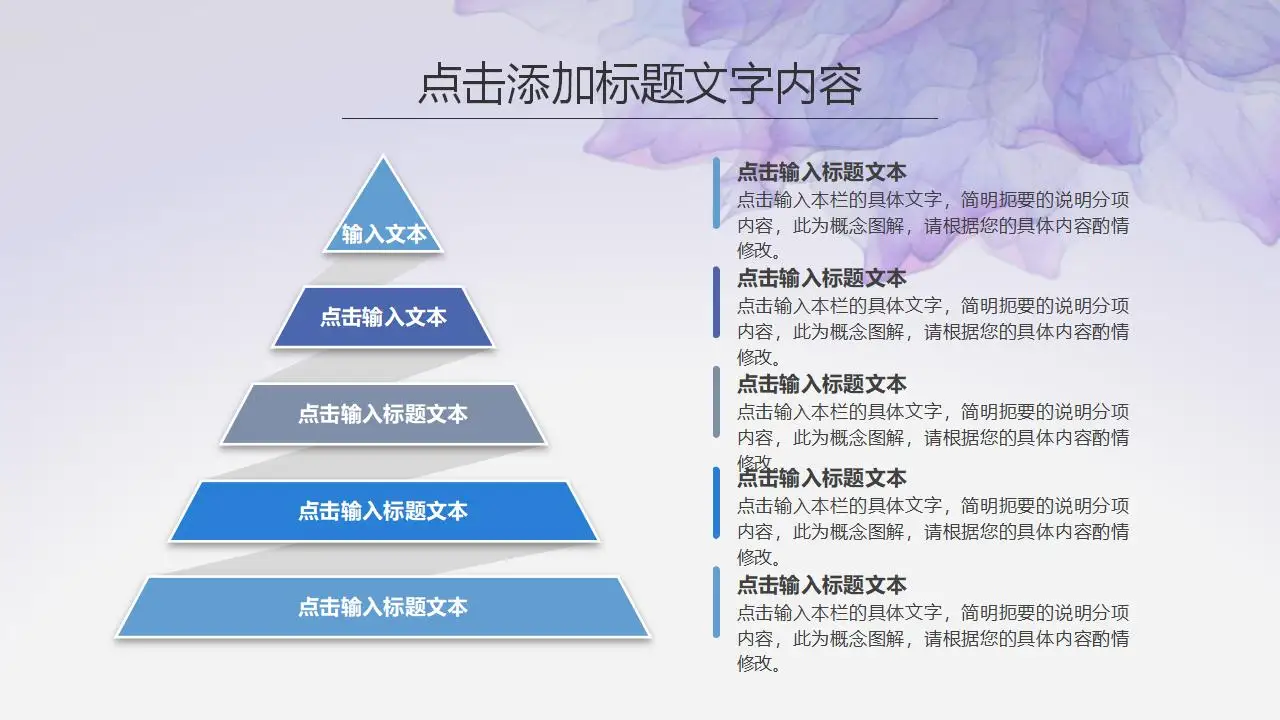 点击添加标题文字内容

输入文本

点击输入文本

点击输入标题文本

点击输入标题文本

点击输入标题文本

点击输入标题文本
点击输入本栏的具体文字，简明扼要的说明分项内容，此为概念图解，请根据您的具体内容酌情修改。

点击输入标题文本
点击输入本栏的具体文字，简明扼要的说明分项内容，此为概念图解，请根据您的具体内容酌情修改。

点击输入标题文本
点击输入本栏的具体文字，简明扼要的说明分项内容，此为概念图解，请根据您的具体内容酌情修改。

点击输入标题文本
点击输入本栏的具体文字，简明扼要的说明分项内容，此为概念图解，请根据您的具体内容酌情修改。

点击输入标题文本
点击输入本栏的具体文字，简明扼要的说明分项内容，此为概念图解，请根据您的具体内容酌情修改。